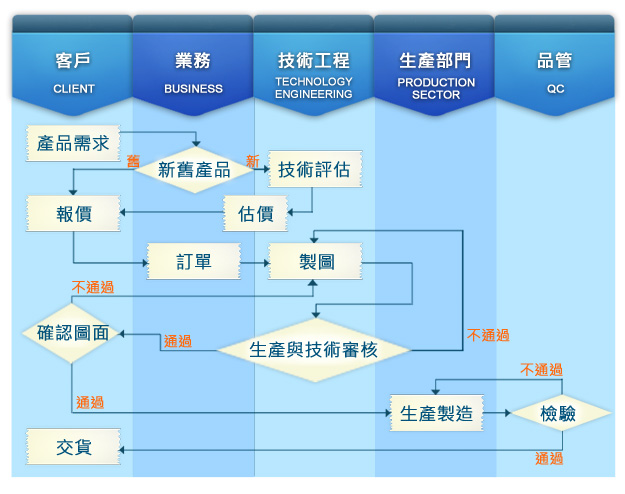 客戶
CLIENT

業務
BUSINESS

技術工程
TECHNOLOGY ENGINEERING

生產部門
PRODUCTION SECTOR

品管
QC

產品需求

舊

新舊產品

新

技術評估

報價

估價

訂單

製圖

不通過

確認圖面

通過

生產與技術審核

不通過

不通過

通過

生產製造

檢驗

交貨

通過